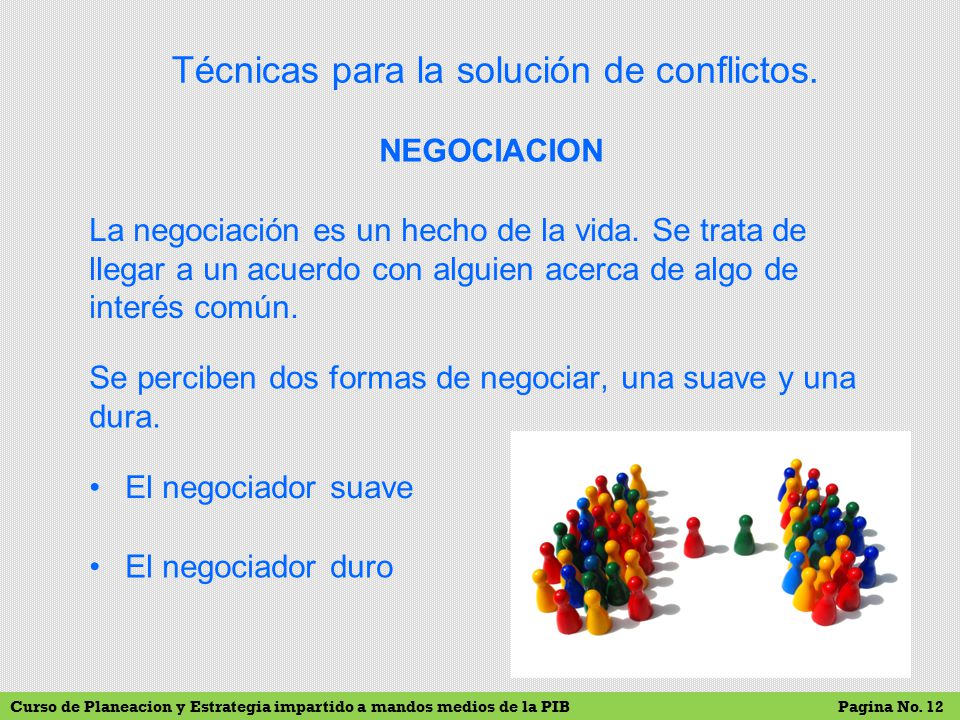 Técnicas para la solución de conflictos.

NEGOCIACION

La negociación es un hecho de la vida. Se trata de llegar a un acuerdo con alguien acerca de algo de interés común.

Se perciben dos formas de negociar, una suave y una dura.

• El negociador suave

• El negociador duro

Curso de Planeacion y Estrategia impartido a mandos medios de la PIB

Pagina No. 12